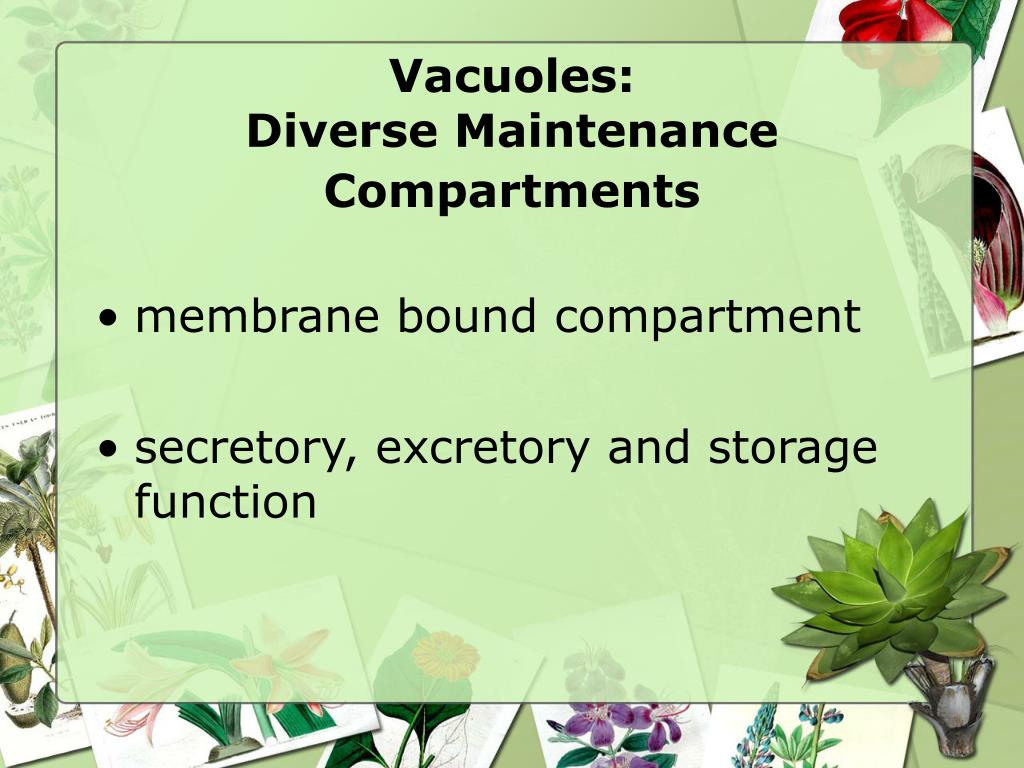 Vacuoles:
Diverse Maintenance Compartments

• membrane bound compartment

• secretory, excretory and storage function